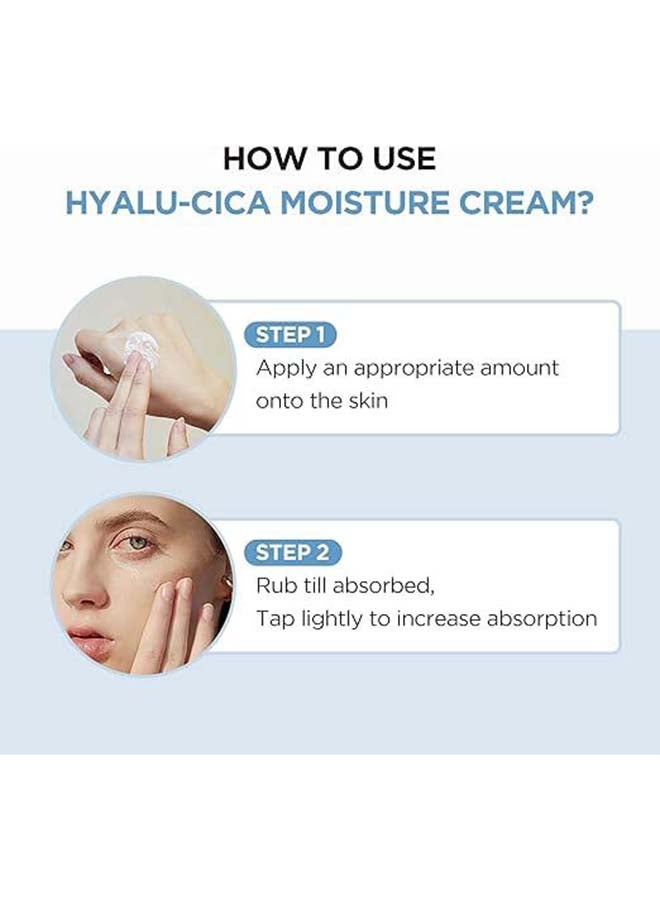 HOW TO USE
HYALU-CICA MOISTURE CREAM?

STEP 1
Apply an appropriate amount onto the skin

STEP 2
Rub till absorbed,
Tap lightly to increase absorption